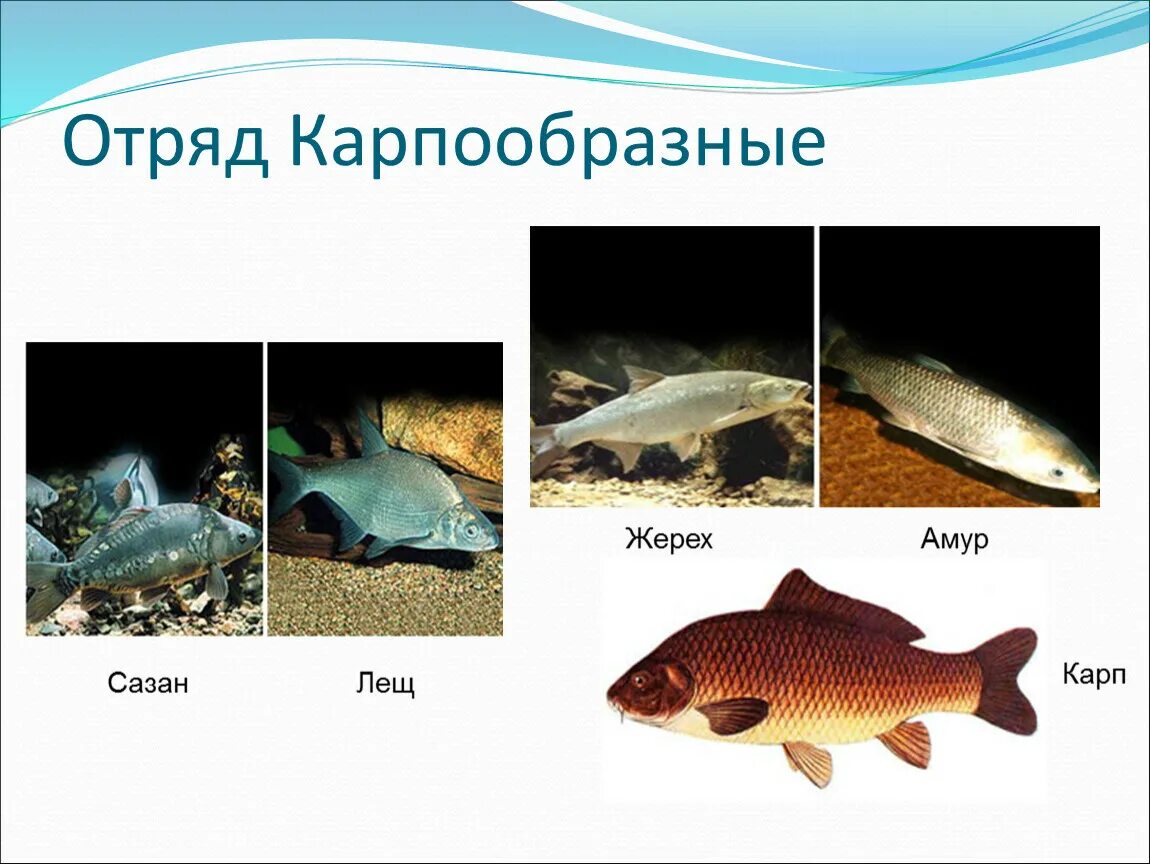 Отряд Карпообразные

Жерех

Амур

Сазан

Лещ

Карп